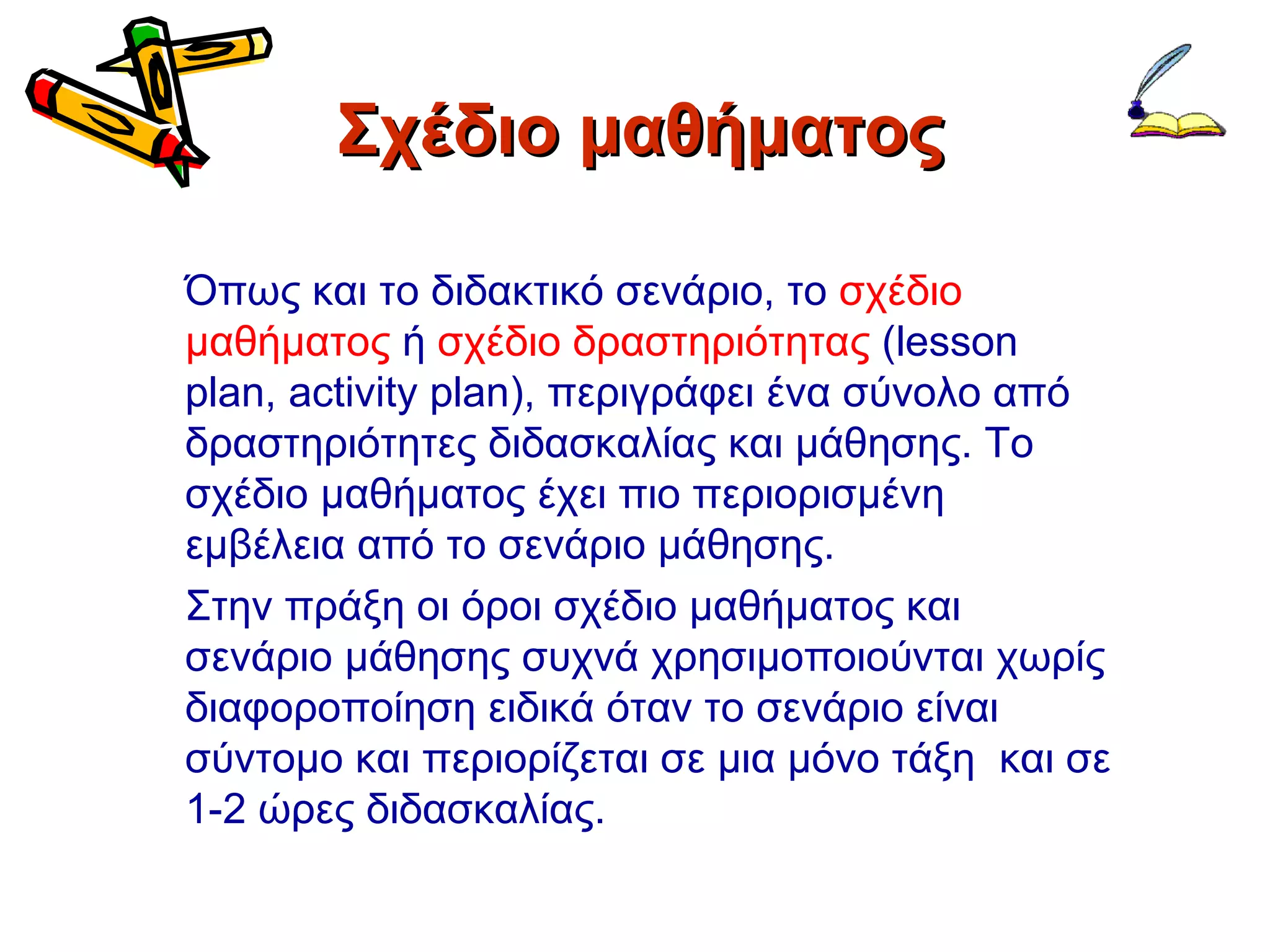 Σχέδιο μαθήματος

Όπως και το διδακτικό σενάριο, το σχέδιο μαθήματος ή σχέδιο δραστηριότητας (lesson plan, activity plan), περιγράφει ένα σύνολο από δραστηριότητες διδασκαλίας και μάθησης. Το σχέδιο μαθήματος έχει πιο περιορισμένη εμβέλεια από το σενάριο μάθησης.

Στην πράξη οι όροι σχέδιο μαθήματος και σενάριο μάθησης συχνά χρησιμοποιούνται χωρίς διαφοροποίηση ειδικά όταν το σενάριο είναι σύντομο και περιορίζεται σε μια μόνο τάξη και σε 1-2 ώρες διδασκαλίας.